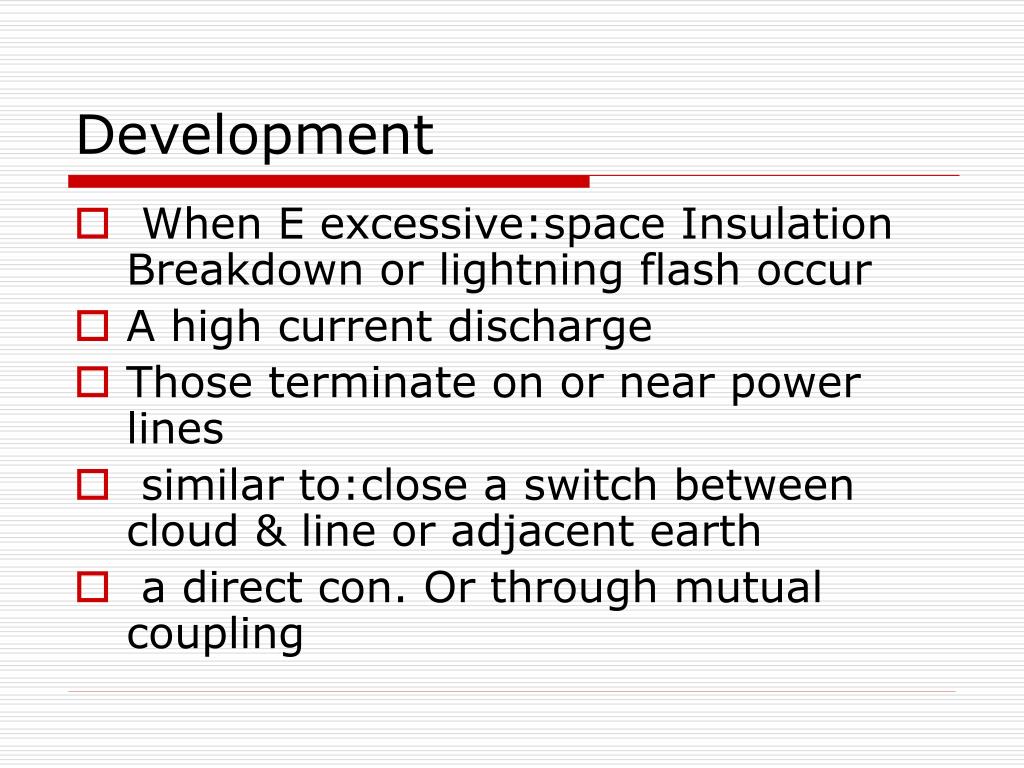 Development

When E excessive:space Insulation Breakdown or lightning flash occur

A high current discharge

Those terminate on or near power lines

similar to:close a switch between cloud & line or adjacent earth

a direct con. Or through mutual coupling